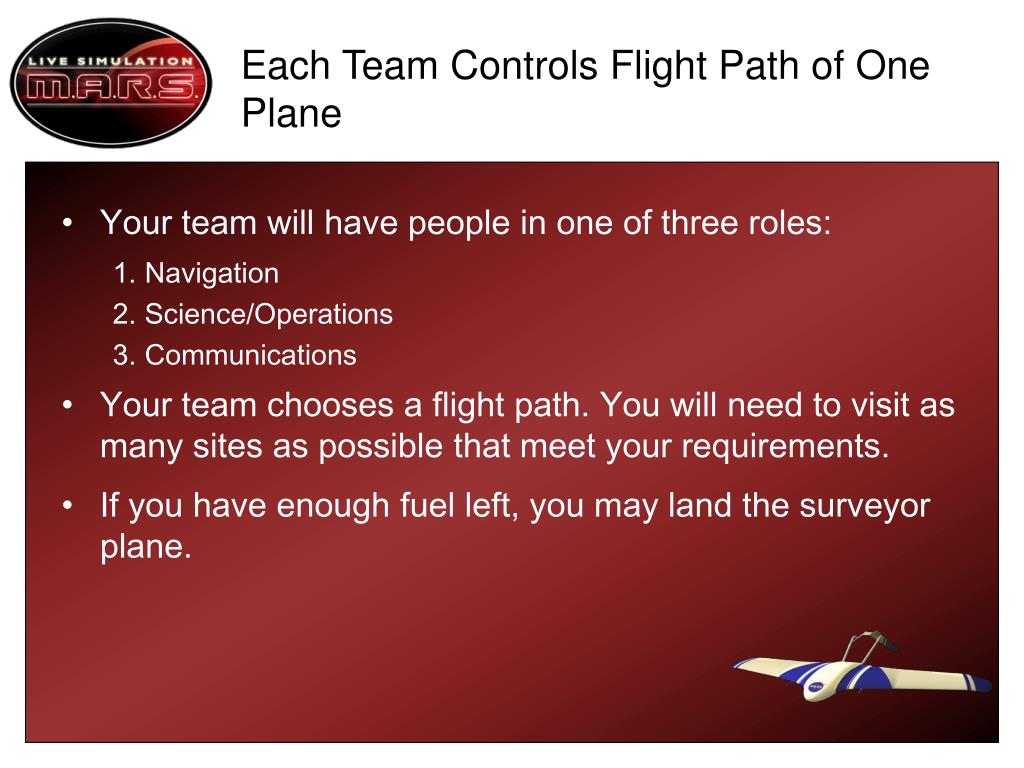 LIVE SIMULATION
M.A.R.S.

Each Team Controls Flight Path of One Plane

• Your team will have people in one of three roles:
1. Navigation
2. Science/Operations
3. Communications
• Your team chooses a flight path. You will need to visit as many sites as possible that meet your requirements.
• If you have enough fuel left, you may land the surveyor plane.